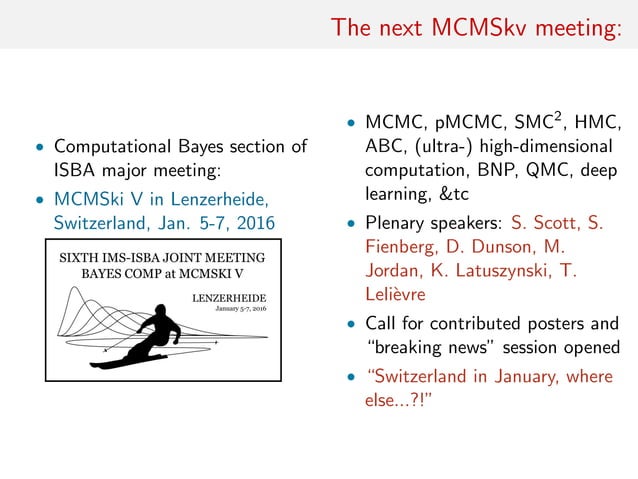 The next MCMSkv meeting:

• Computational Bayes section of ISBA major meeting:
• MCMSki V in Lenzerheide, Switzerland, Jan. 5-7, 2016

SIXTH IMS-ISBA JOINT MEETING
BAYES COMP at MCMSKI V
LENZERHEIDE
January 5-7, 2016

• MCMC, pMCMC, SMC$^2$, HMC, ABC, (ultra-) high-dimensional computation, BNP, QMC, deep learning, &tc
• Plenary speakers: S. Scott, S. Fienberg, D. Dunson, M. Jordan, K. Latuszynski, T. Lelièvre
• Call for contributed posters and "breaking news" session opened
• "Switzerland in January, where else...?!"